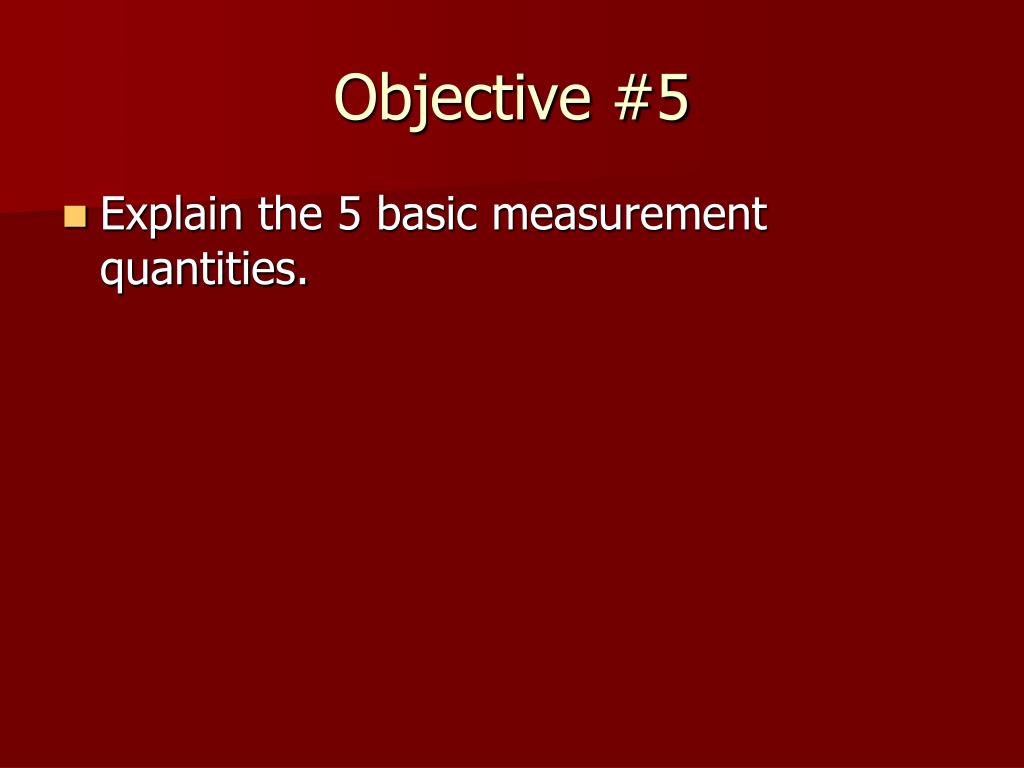 Objective #5

Explain the 5 basic measurement quantities.